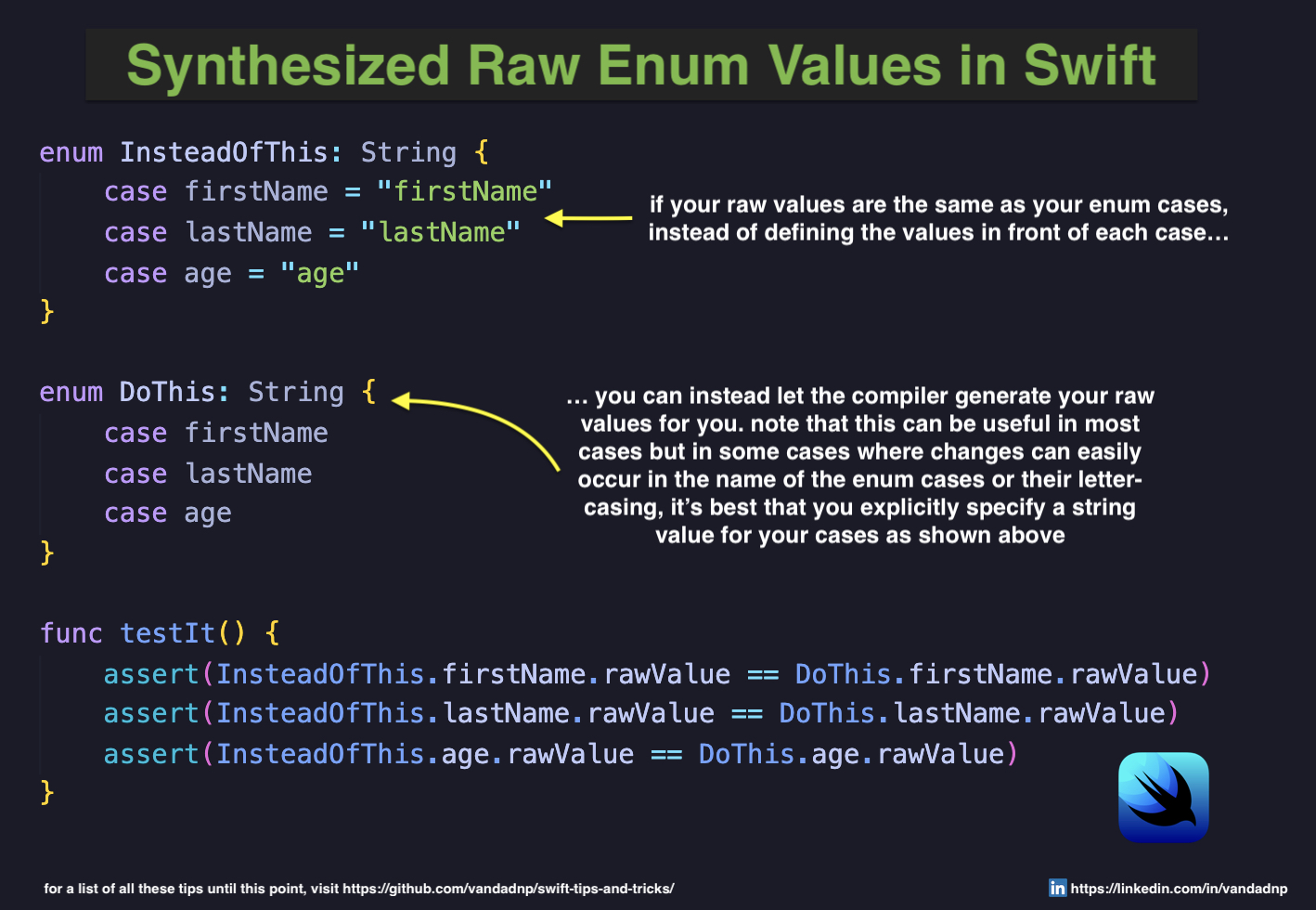 Synthesized Raw Enum Values in Swift

enum InsteadOfThis: String {
    case firstName = "firstName"
    case lastName = "lastName"
    case age = "age"
}

if your raw values are the same as your enum cases, instead of defining the values in front of each case...

enum DoThis: String {
    case firstName
    case lastName
    case age
}

... you can instead let the compiler generate your raw values for you. note that this can be useful in most cases but in some cases where changes can easily occur in the name of the enum cases or their letter-casing, it's best that you explicitly specify a string value for your cases as shown above

func testIt() {
    assert(InsteadOfThis.firstName.rawValue == DoThis.firstName.rawValue)
    assert(InsteadOfThis.lastName.rawValue == DoThis.lastName.rawValue)
    assert(InsteadOfThis.age.rawValue == DoThis.age.rawValue)
}

for a list of all these tips until this point, visit https://github.com/vandadnp/swift-tips-and-tricks/

in https://linkedin.com/in/vandadnp